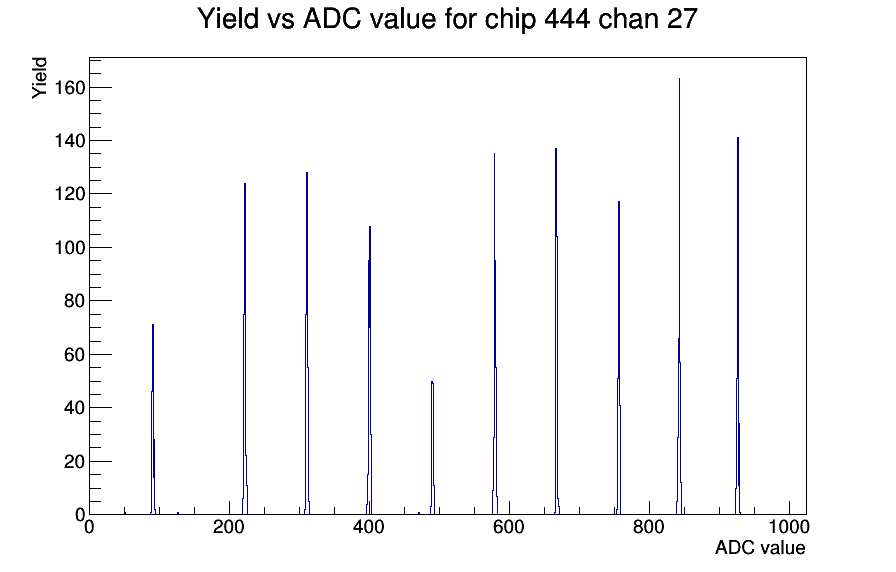 Yield vs ADC value for chip 444 chan 27

Yield

160
140
120
100
80
60
40
20
0

0
200
400
600
800
1000

ADC value